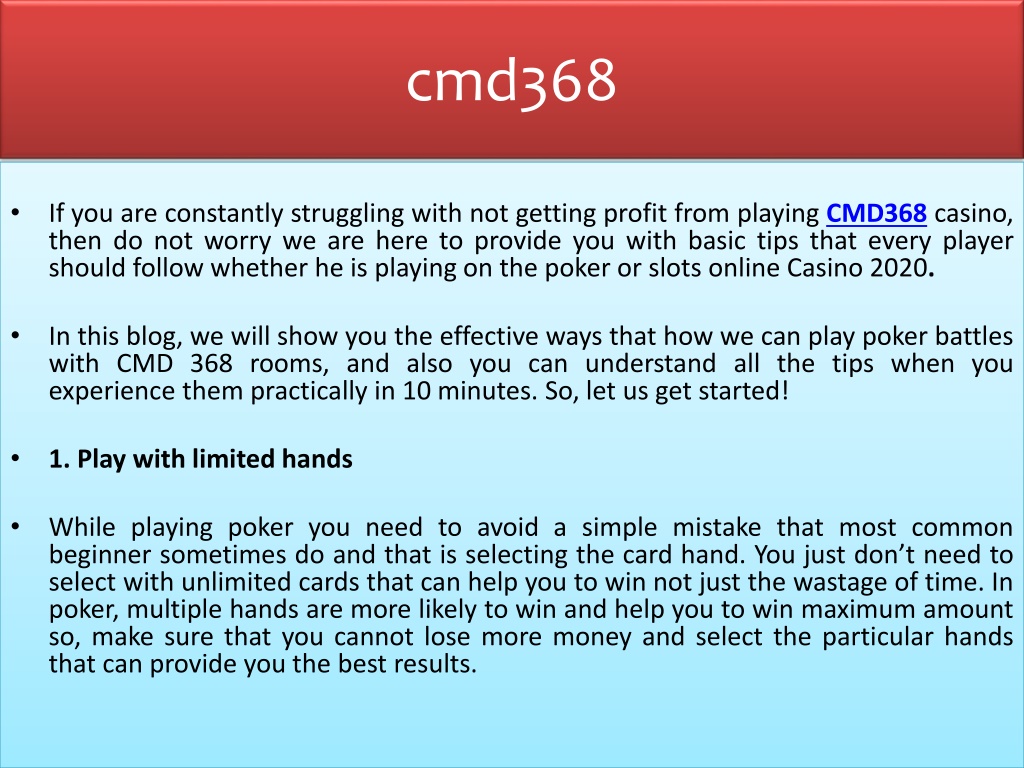 cmd368

• If you are constantly struggling with not getting profit from playing CMD368 casino, then do not worry we are here to provide you with basic tips that every player should follow whether he is playing on the poker or slots online Casino 2020.

• In this blog, we will show you the effective ways that how we can play poker battles with CMD 368 rooms, and also you can understand all the tips when you experience them practically in 10 minutes. So, let us get started!

• 1. Play with limited hands

• While playing poker you need to avoid a simple mistake that most common beginner sometimes do and that is selecting the card hand. You just don't need to select with unlimited cards that can help you to win not just the wastage of time. In poker, multiple hands are more likely to win and help you to win maximum amount so, make sure that you cannot lose more money and select the particular hands that can provide you the best results.